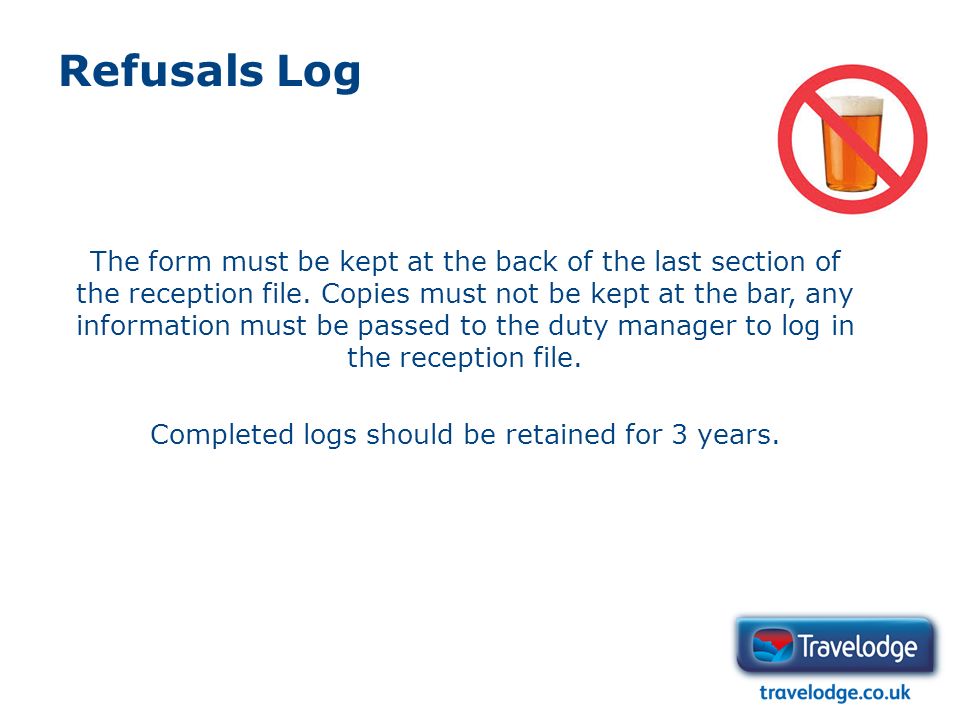 Refusals Log

The form must be kept at the back of the last section of the reception file. Copies must not be kept at the bar, any information must be passed to the duty manager to log in the reception file.

Completed logs should be retained for 3 years.

Travelodge

travelodge.co.uk